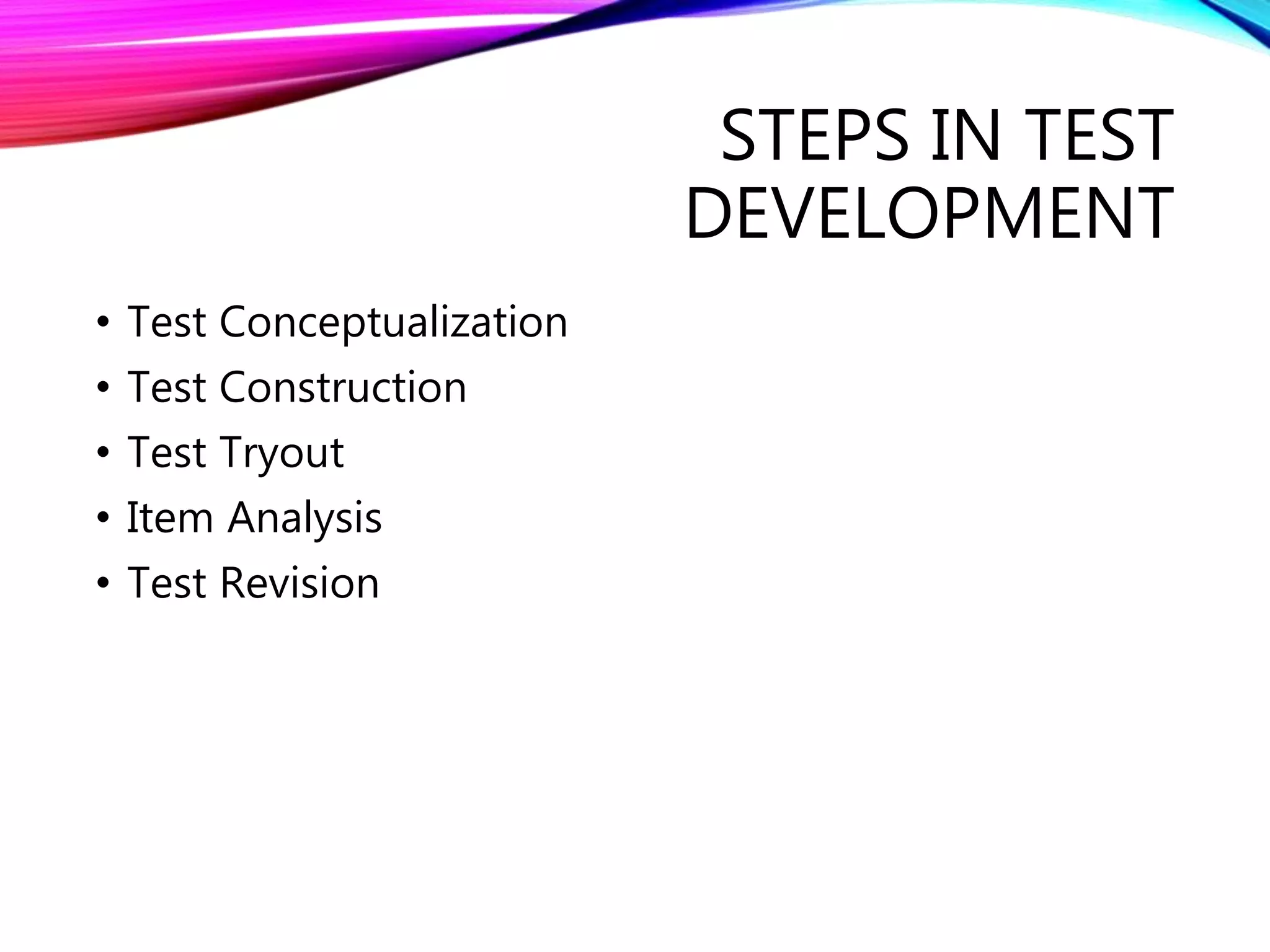 STEPS IN TEST DEVELOPMENT

• Test Conceptualization
• Test Construction
• Test Tryout
• Item Analysis
• Test Revision